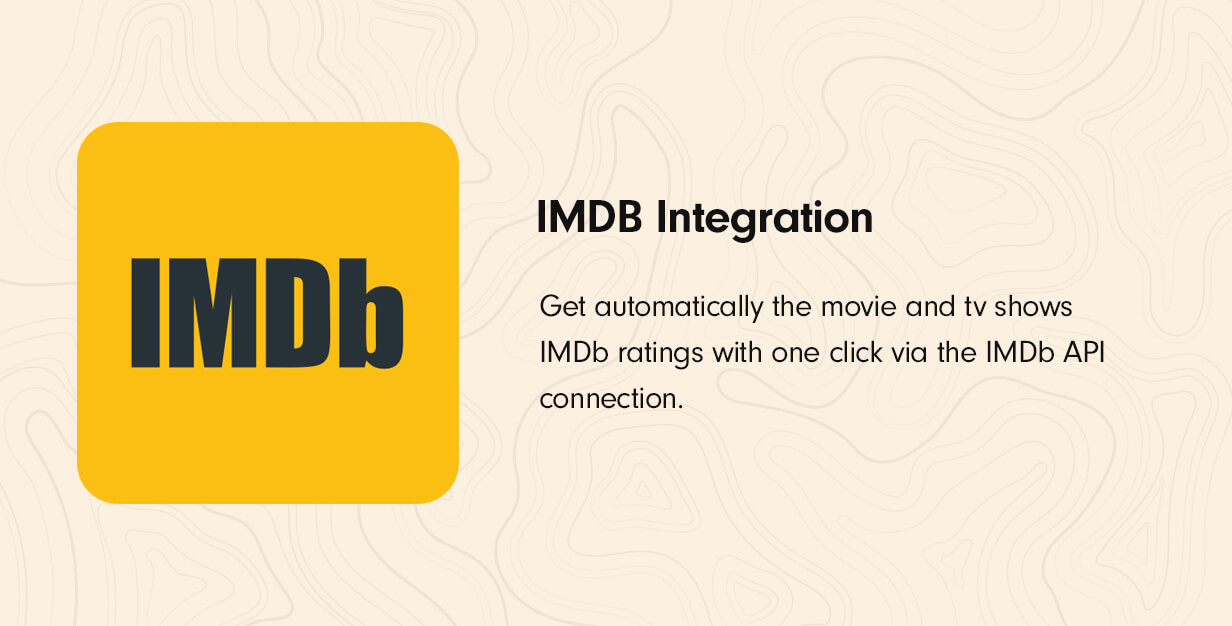 IMDb

IMDB Integration

Get automatically the movie and tv shows IMDb ratings with one click via the IMDb API connection.